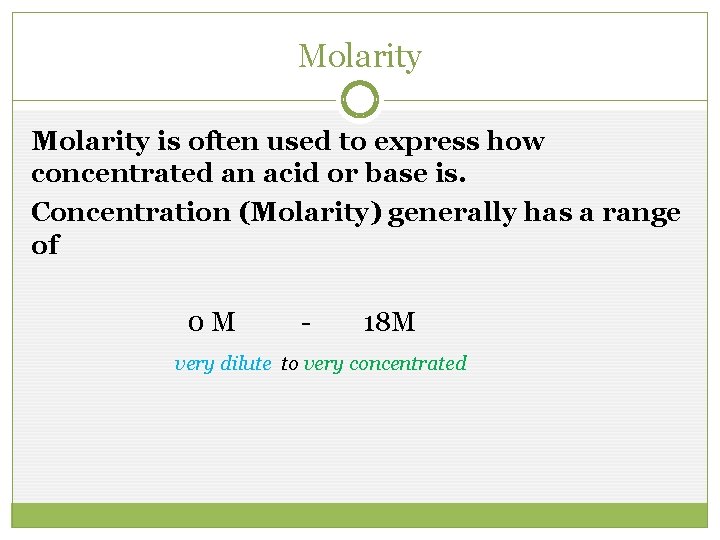 Molarity

Molarity is often used to express how concentrated an acid or base is.

Concentration (Molarity) generally has a range of

0 M - 18M

very dilute to very concentrated